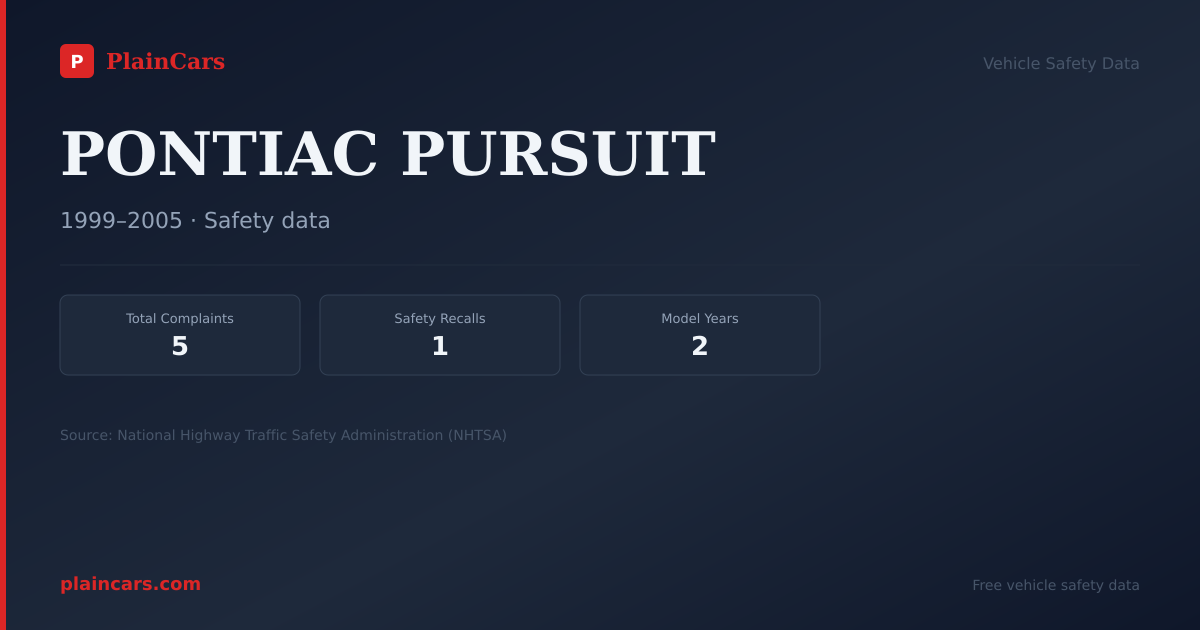 P PlainCars

Vehicle Safety Data

PONTIAC PURSUIT

1999–2005 · Safety data

Total Complaints
5

Safety Recalls
1

Model Years
2

Source: National Highway Traffic Safety Administration (NHTSA)

plaincars.com

Free vehicle safety data